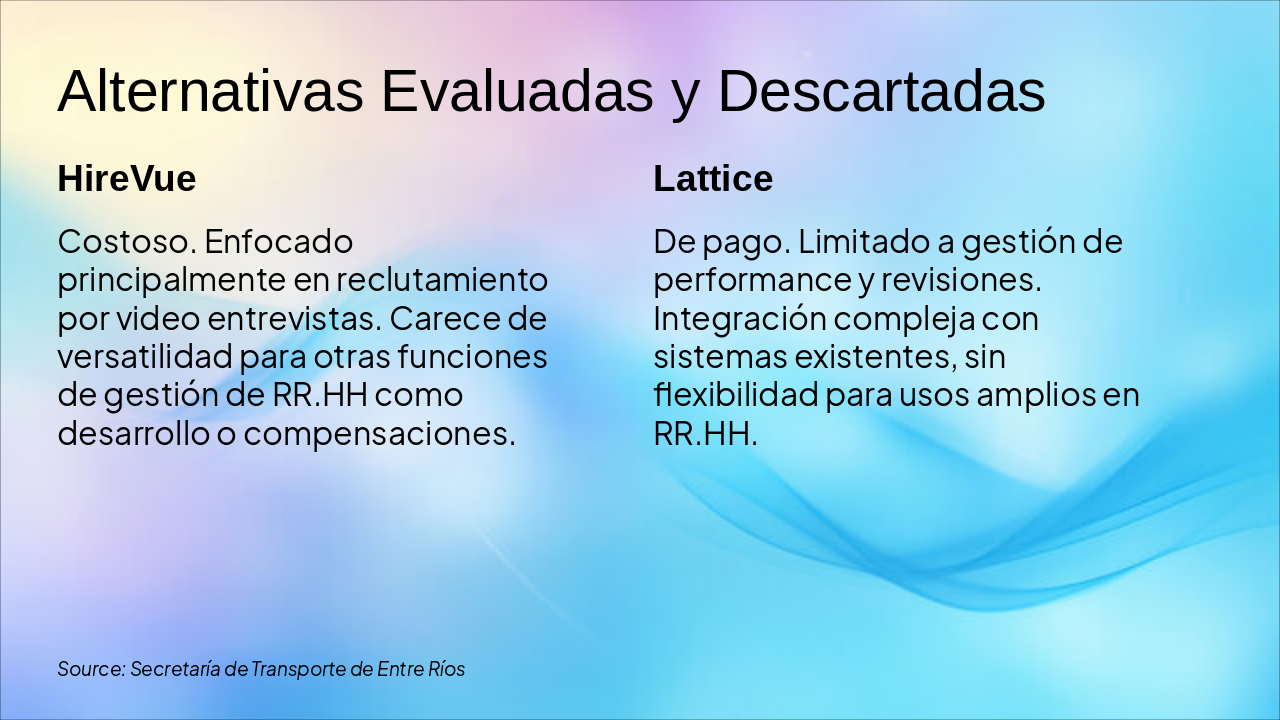 Alternativas Evaluadas y Descartadas

HireVue

Costoso. Enfocado principalmente en reclutamiento por video entrevistas. Carece de versatilidad para otras funciones de gestión de RR.HH como desarrollo o compensaciones.

Lattice

De pago. Limitado a gestión de performance y revisiones. Integración compleja con sistemas existentes, sin flexibilidad para usos amplios en RR.HH.

Source: Secretaría de Transporte de Entre Ríos